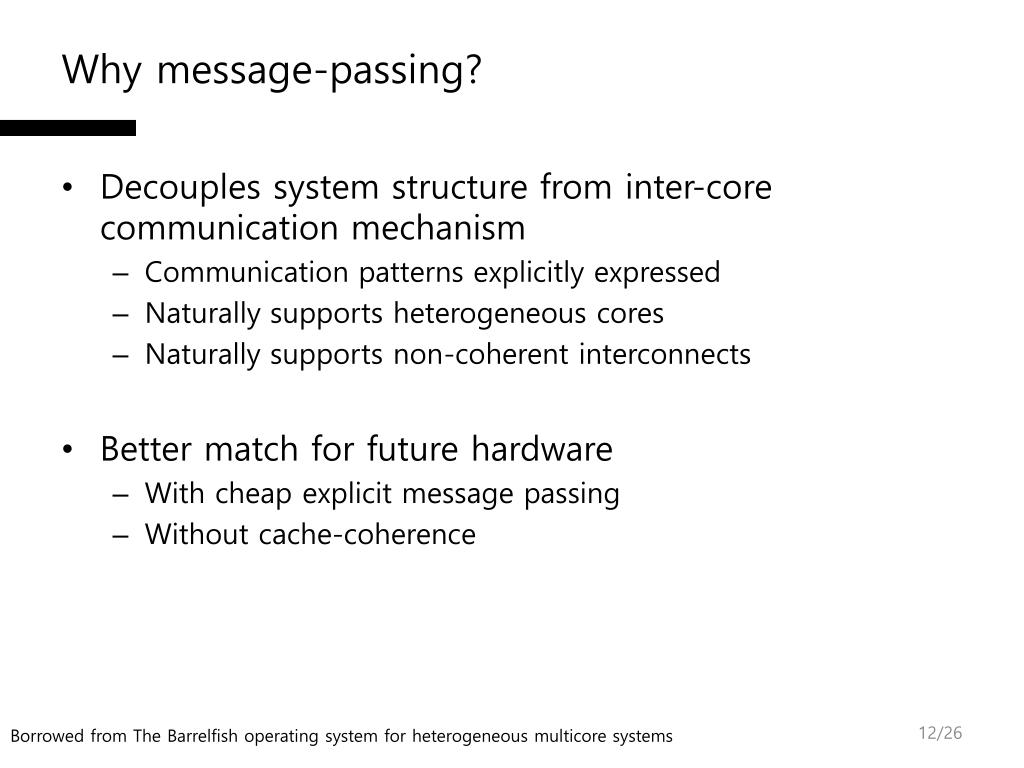 Why message-passing?

• Decouples system structure from inter-core communication mechanism
– Communication patterns explicitly expressed
– Naturally supports heterogeneous cores
– Naturally supports non-coherent interconnects

• Better match for future hardware
– With cheap explicit message passing
– Without cache-coherence

Borrowed from The Barrelfish operating system for heterogeneous multicore systems

12/26